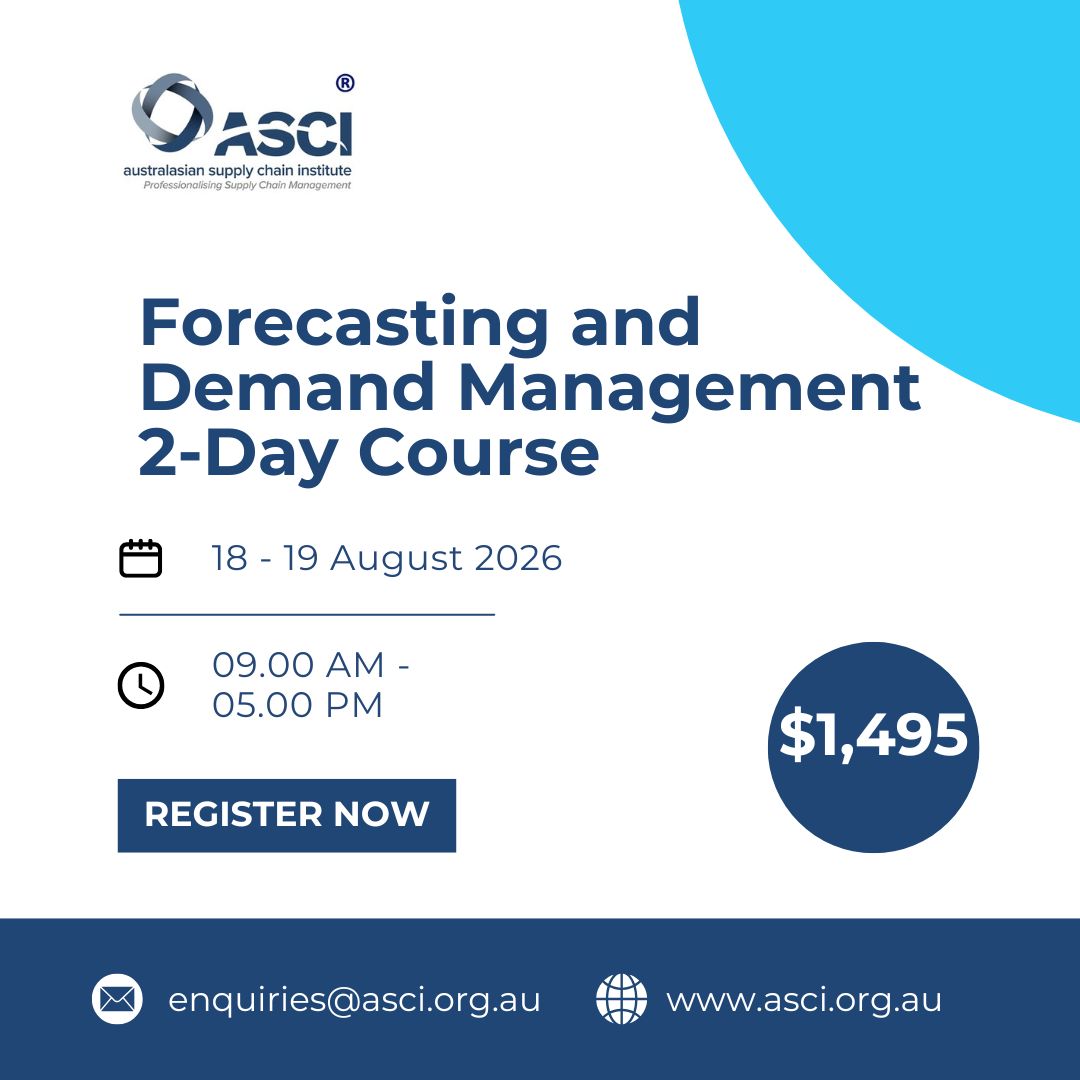 ASCI®
australasian supply chain institute
Professionalising Supply Chain Management

Forecasting and Demand Management 2-Day Course

18 - 19 August 2026

09.00 AM - 05.00 PM

REGISTER NOW

$1,495

enquiries@asci.org.au

www.asci.org.au